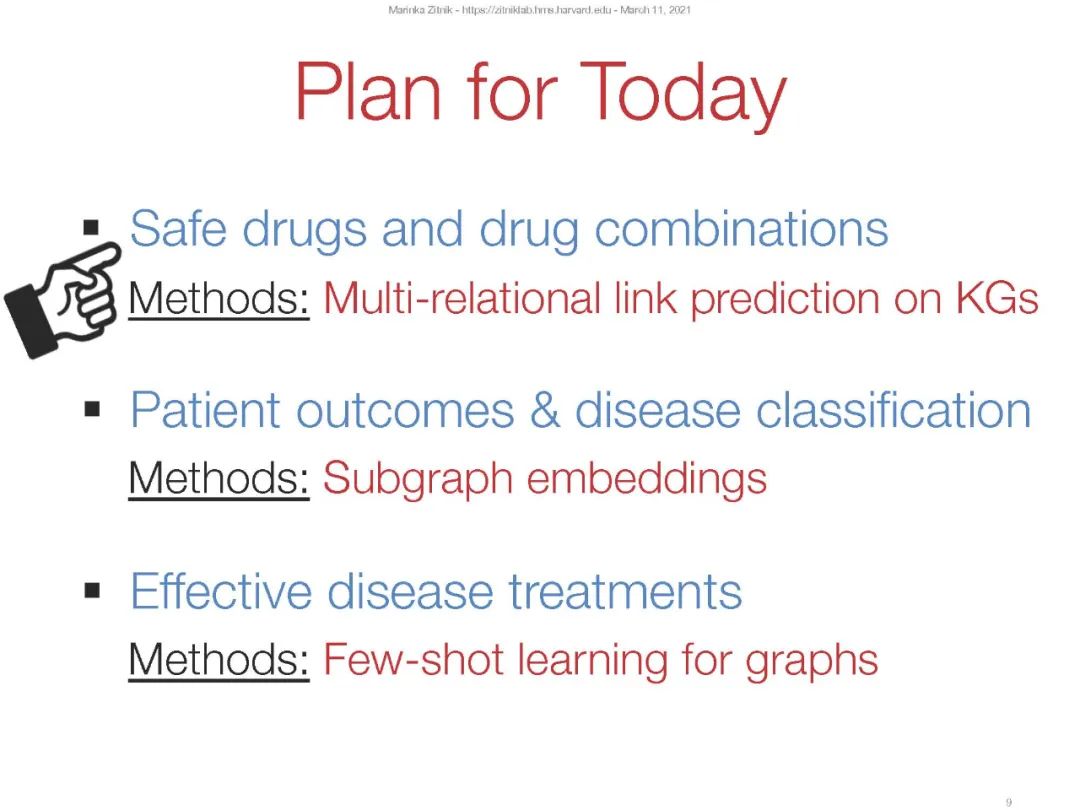 Marinka Zitnik - https://zitniklab.hms.harvard.edu - March 11, 2021

Plan for Today

▪ Safe drugs and drug combinations
Methods: Multi-relational link prediction on KGs

▪ Patient outcomes & disease classification
Methods: Subgraph embeddings

▪ Effective disease treatments
Methods: Few-shot learning for graphs

9